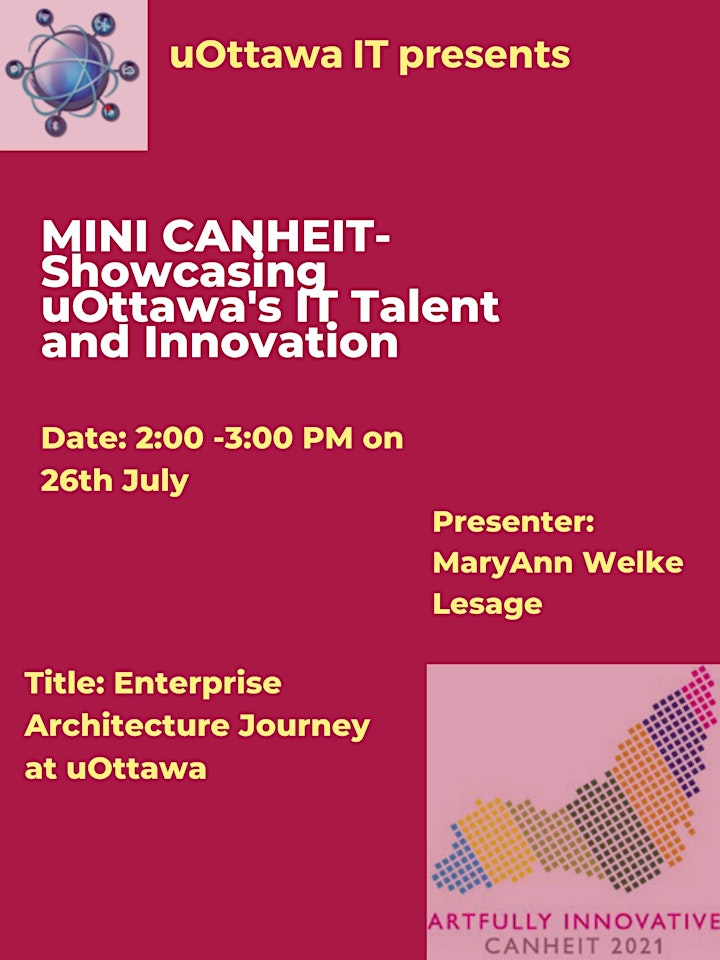 uOttawa IT presents

MINI CANHEIT- Showcasing uOttawa's IT Talent and Innovation

Date: 2:00 -3:00 PM on 26th July

Presenter: MaryAnn Welke Lesage

Title: Enterprise Architecture Journey at uOttawa

ARTFULLY INNOVATIVE
CANHEIT 2021